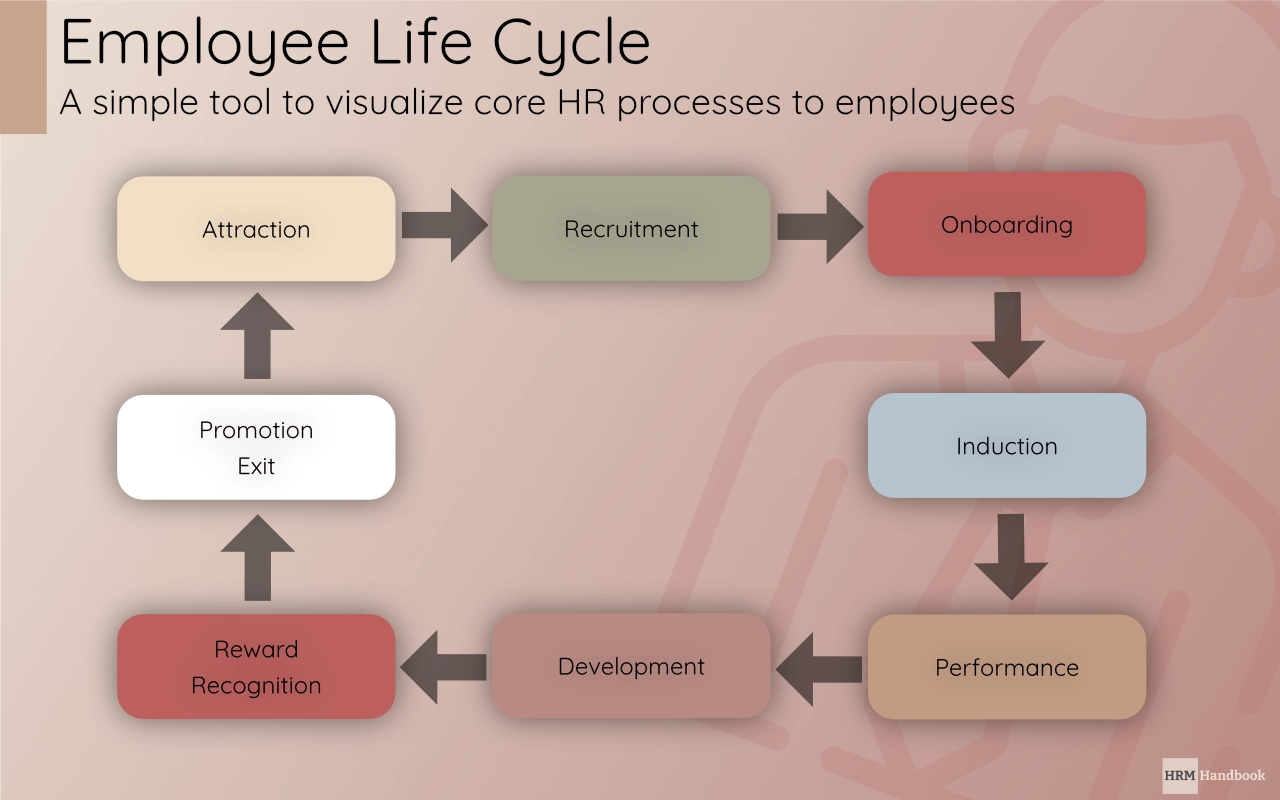 Employee Life Cycle
A simple tool to visualize core HR processes to employees

Attraction

Recruitment

Onboarding

Induction

Performance

Development

Reward
Recognition

Promotion
Exit

HRM Handbook